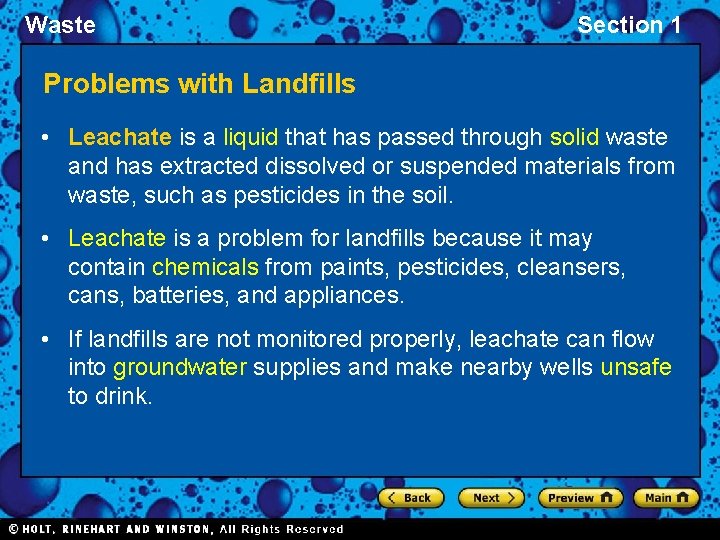 Waste

Section 1

Problems with Landfills

• Leachate is a liquid that has passed through solid waste and has extracted dissolved or suspended materials from waste, such as pesticides in the soil.

• Leachate is a problem for landfills because it may contain chemicals from paints, pesticides, cleansers, cans, batteries, and appliances.

• If landfills are not monitored properly, leachate can flow into groundwater supplies and make nearby wells unsafe to drink.

Back Next Preview Main

© HOLT, RINEHART AND WINSTON, All Rights Reserved